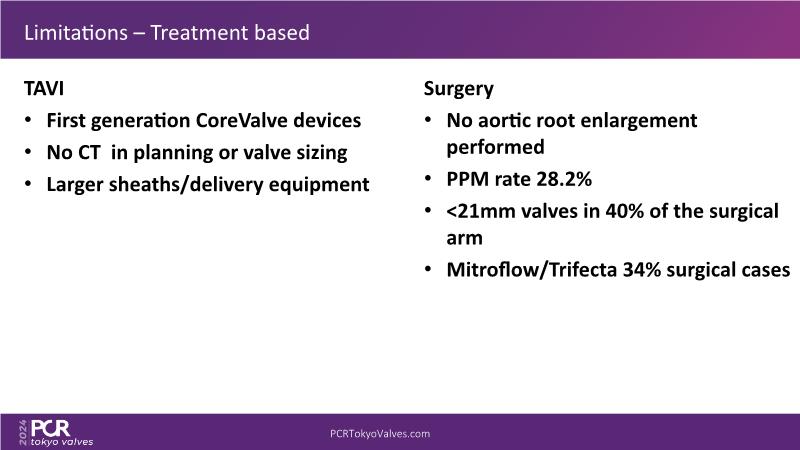 Limitations – Treatment based

TAVI
• First generation CoreValve devices
• No CT in planning or valve sizing
• Larger sheaths/delivery equipment

Surgery
• No aortic root enlargement performed
• PPM rate 28.2%
• <21mm valves in 40% of the surgical arm
• Mitroflow/Trifecta 34% surgical cases

2024 PCR tokyo valves

PCRTokyoValves.com